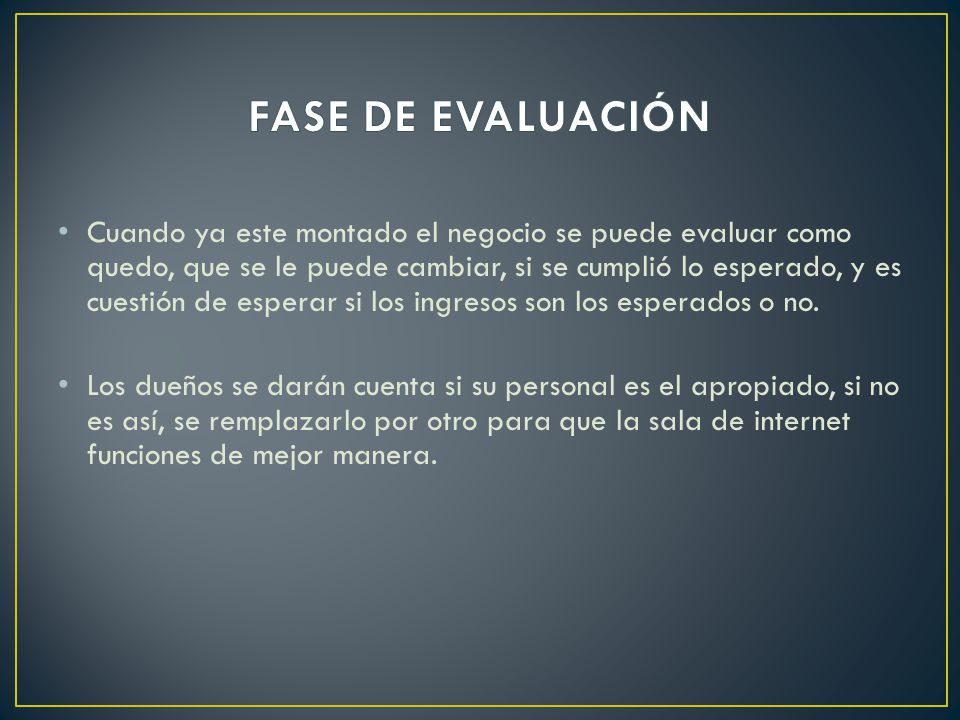 FASE DE EVALUACIÓN

• Cuando ya este montado el negocio se puede evaluar como quedo, que se le puede cambiar, si se cumplió lo esperado, y es cuestión de esperar si los ingresos son los esperados o no.

• Los dueños se darán cuenta si su personal es el apropiado, si no es así, se remplazarlo por otro para que la sala de internet funciones de mejor manera.